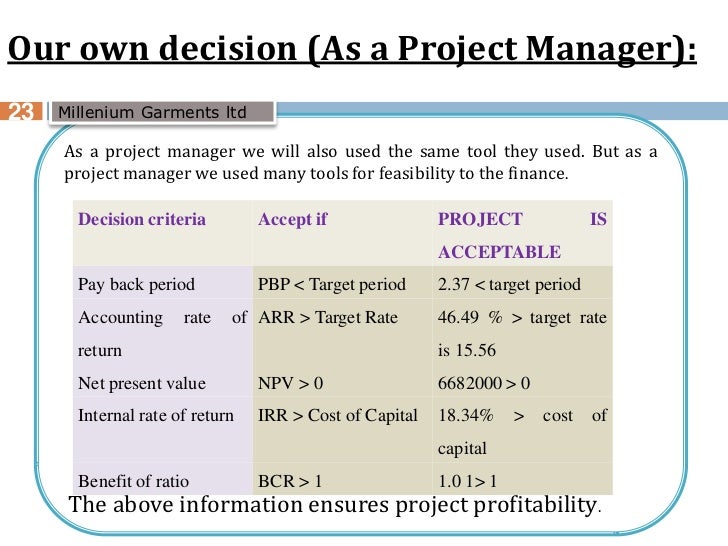 Our own decision (As a Project Manager):

23 Millenium Garments ltd

As a project manager we will also used the same tool they used. But as a project manager we used many tools for feasibility to the finance.

| Decision criteria | Accept if | PROJECT IS ACCEPTABLE |
|---|---|---|
| Pay back period | PBP < Target period | 2.37 < target period |
| Accounting rate of return | ARR > Target Rate | 46.49 % > target rate is 15.56 |
| Net present value | NPV > 0 | 6682000 > 0 |
| Internal rate of return | IRR > Cost of Capital | 18.34% > cost of capital |
| Benefit of ratio | BCR > 1 | 1.0 1> 1 |

The above information ensures project profitability.